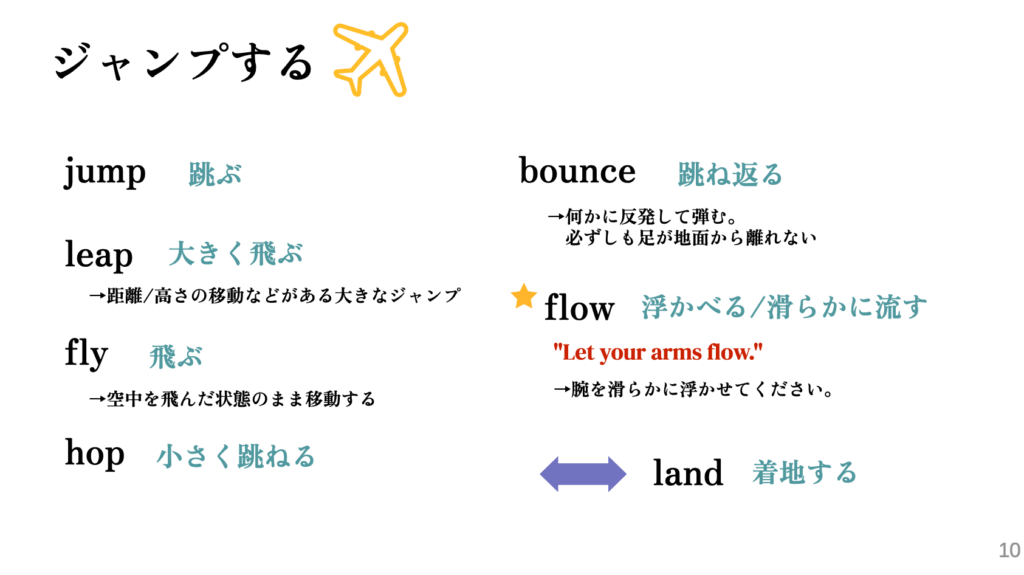 ジャンプする

jump 跳ぶ

leap 大きく飛ぶ

→距離/高さの移動などがある大きなジャンプ

fly 飛ぶ

→空中を飛んだ状態のまま移動する

hop 小さく跳ねる

bounce 跳ね返る

→何かに反発して弾む。
必ずしも足が地面から離れない

flow 浮かべる/滑らかに流す

"Let your arms flow."

→腕を滑らかに浮かせてください。

land 着地する

10